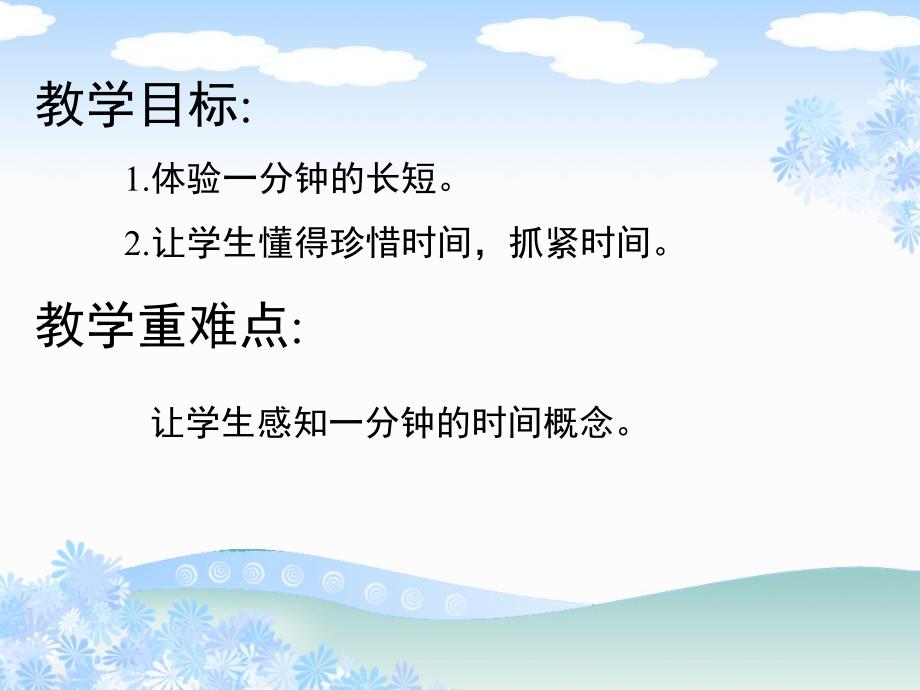 教学目标:

1.体验一分钟的长短。

2.让学生懂得珍惜时间，抓紧时间。

教学重难点:

让学生感知一分钟的时间概念。